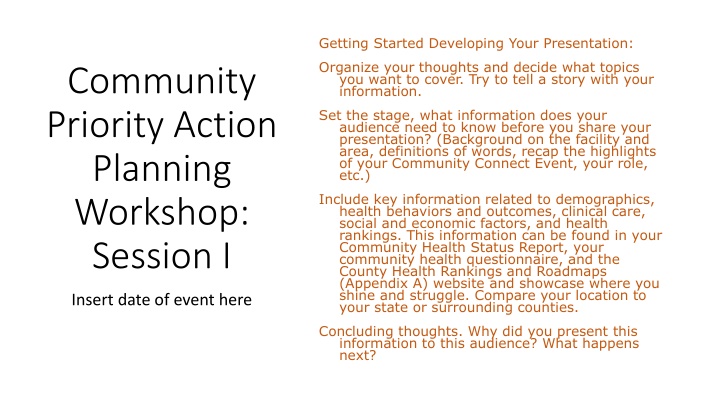 Community Priority Action Planning Workshop: Session I

Insert date of event here

Getting Started Developing Your Presentation:

Organize your thoughts and decide what topics you want to cover. Try to tell a story with your information.

Set the stage, what information does your audience need to know before you share your presentation? (Background on the facility and area, definitions of words, recap the highlights of your Community Connect Event, your role, etc.)

Include key information related to demographics, health behaviors and outcomes, clinical care, social and economic factors, and health rankings. This information can be found in your Community Health Status Report, your community health questionnaire, and the County Health Rankings and Roadmaps (Appendix A) website and showcase where you shine and struggle. Compare your location to your state or surrounding counties.

Concluding thoughts. Why did you present this information to this audience? What happens next?